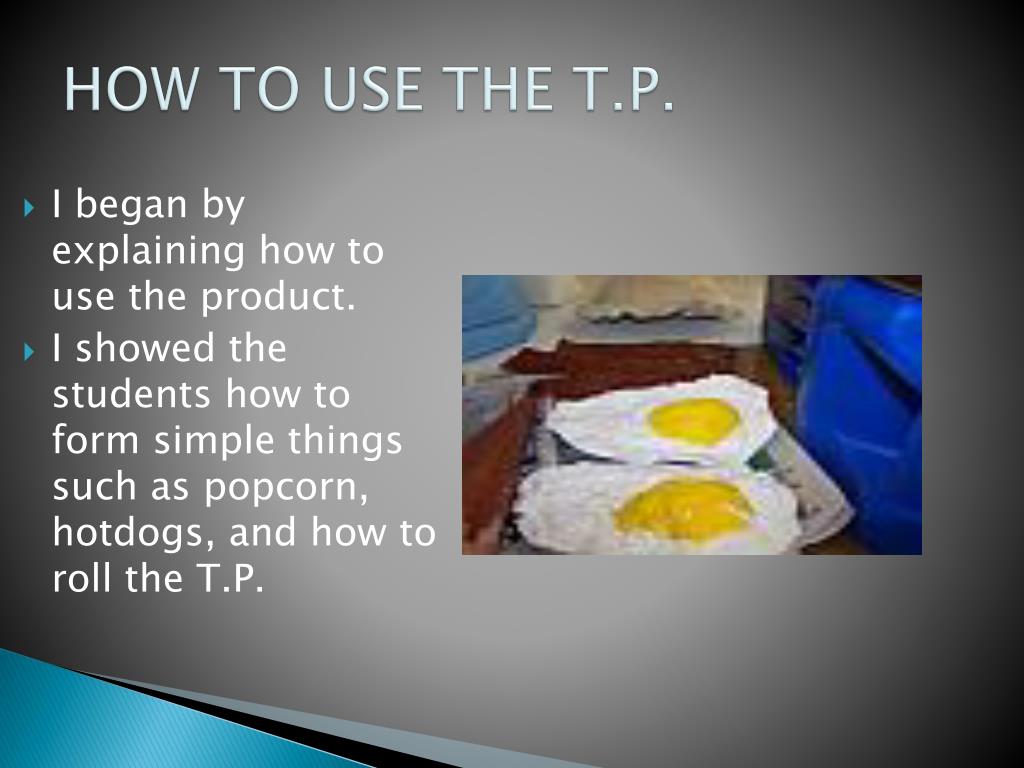 HOW TO USE THE T.P.

I began by explaining how to use the product.

I showed the students how to form simple things such as popcorn, hotdogs, and how to roll the T.P.